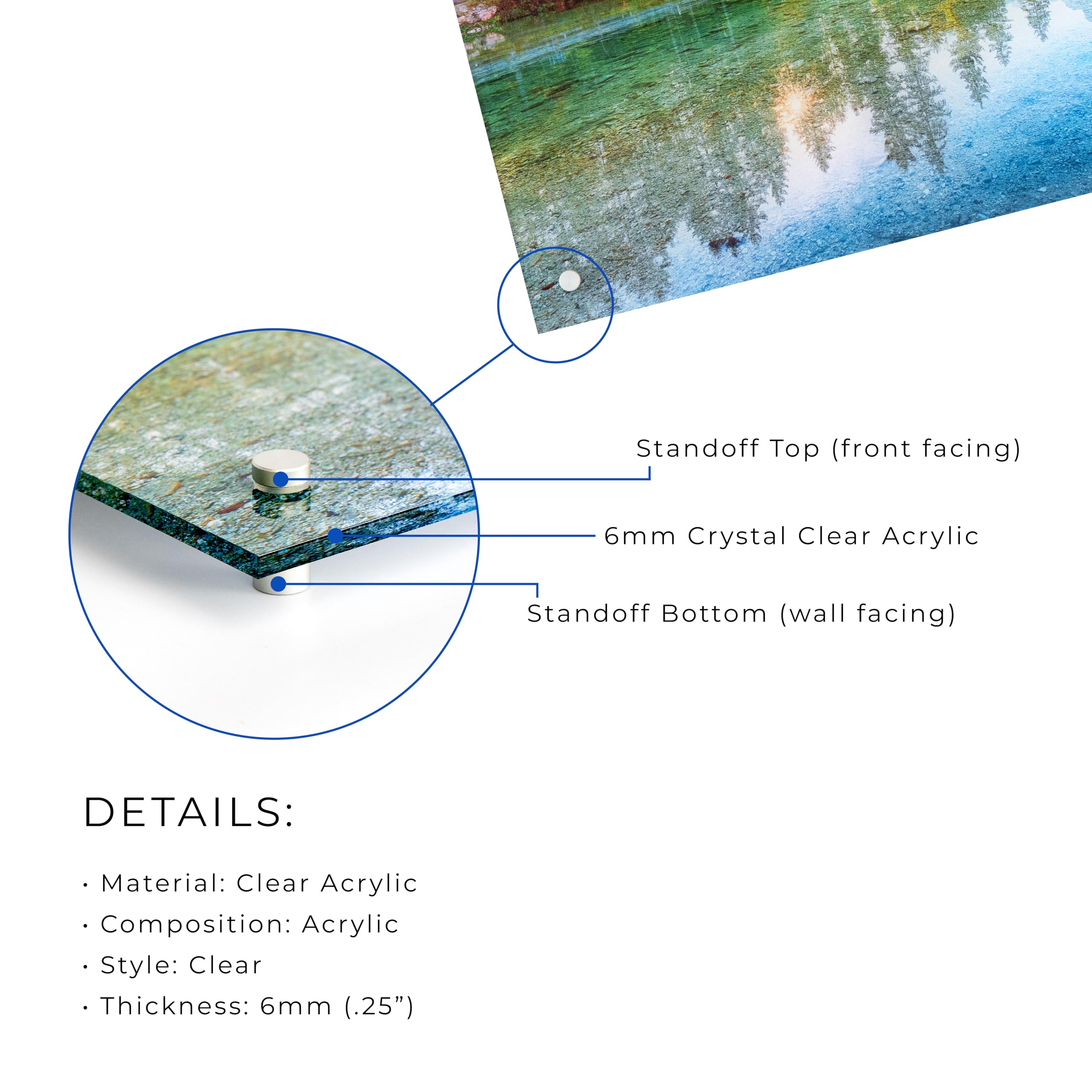 Standoff Top (front facing)

6mm Crystal Clear Acrylic

Standoff Bottom (wall facing)

DETAILS:

• Material: Clear Acrylic
• Composition: Acrylic
• Style: Clear
• Thickness: 6mm (.25”)